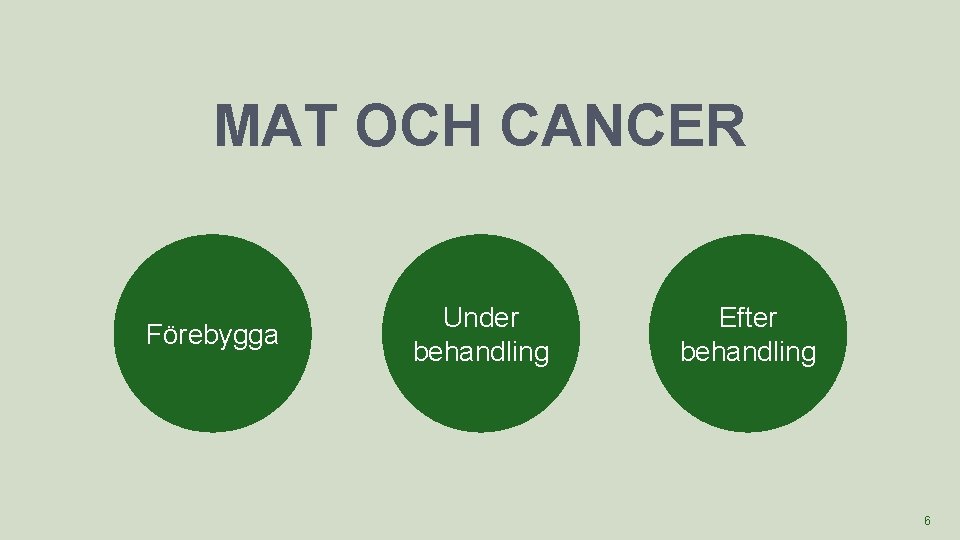 MAT OCH CANCER

Förebygga

Under behandling

Efter behandling

6